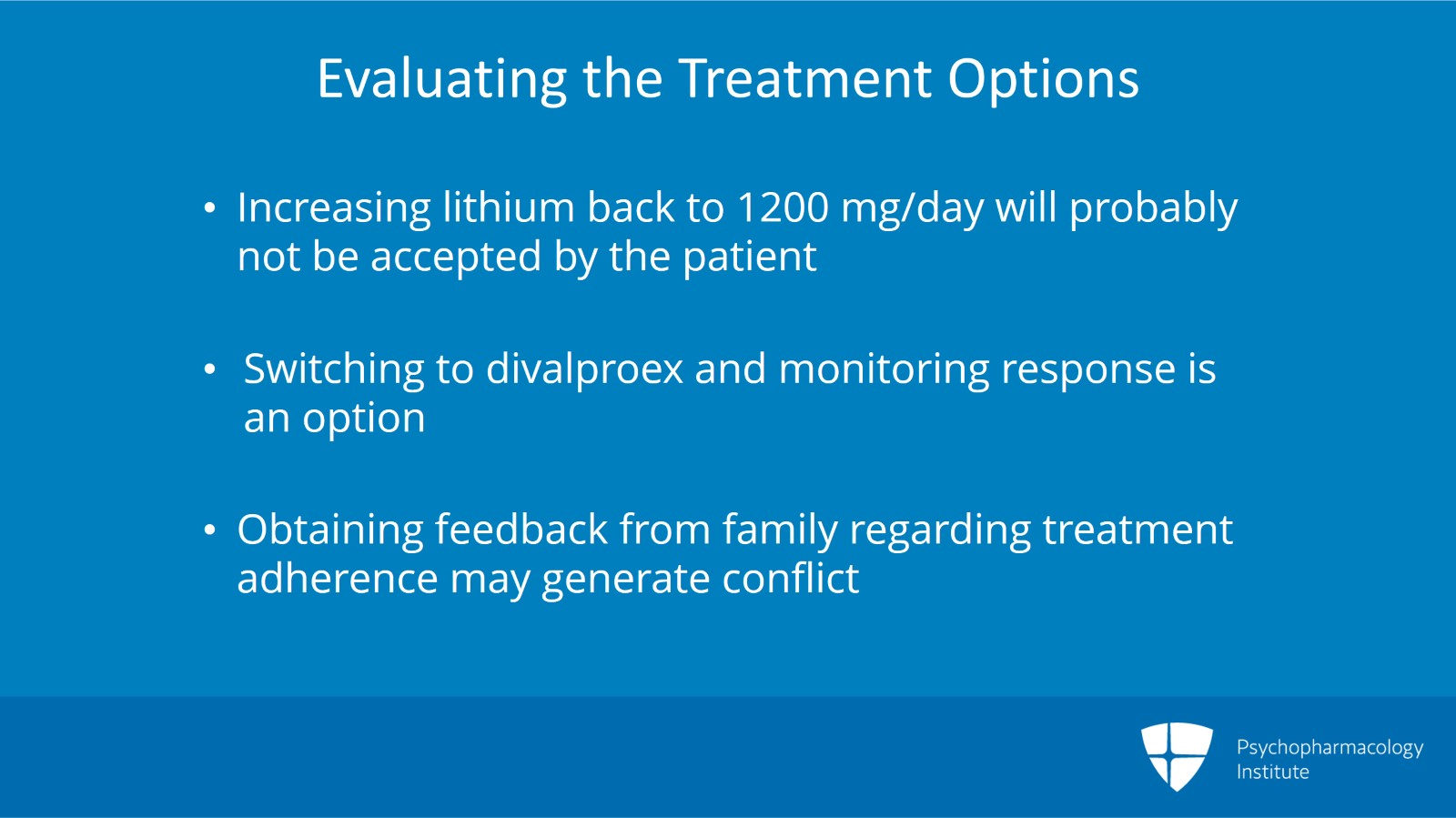 Evaluating the Treatment Options

• Increasing lithium back to 1200 mg/day will probably not be accepted by the patient

• Switching to divalproex and monitoring response is an option

• Obtaining feedback from family regarding treatment adherence may generate conflict

Psychopharmacology Institute